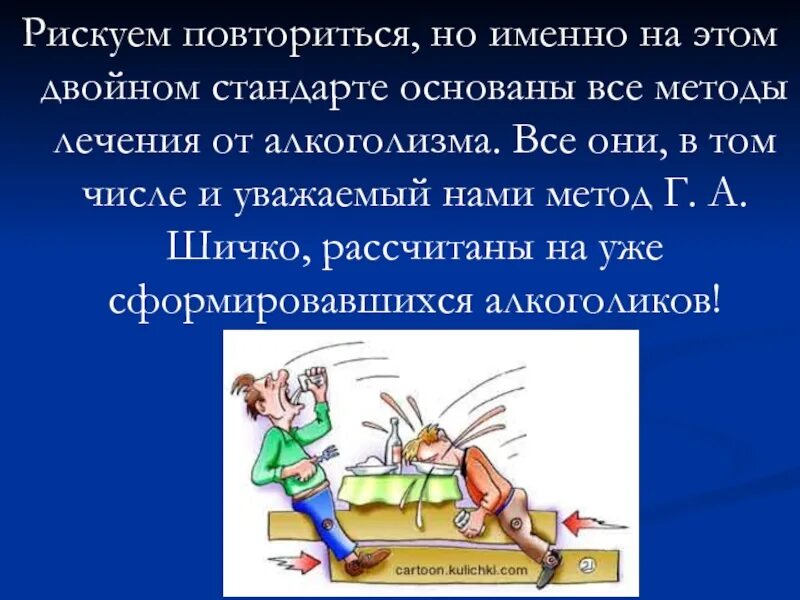 Рискуем повториться, но именно на этом двойном стандарте основаны все методы лечения от алкоголизма. Все они, в том числе и уважаемый нами метод Г. А. Шичко, рассчитаны на уже сформировавшихся алкоголиков!

cartoon.kulichki.com